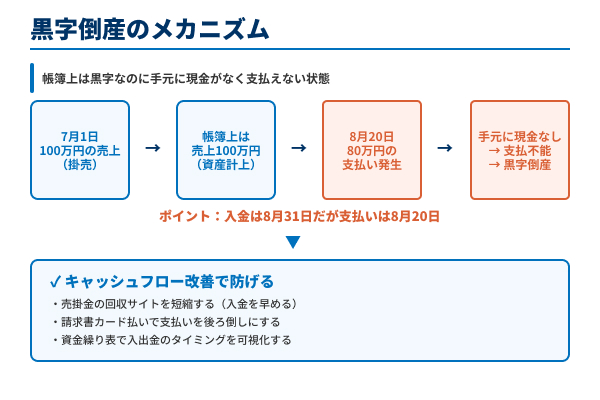 黒字倒産のメカニズム

帳簿上は黒字なのに手元に現金がなく支払えない状態

7月1日
100万円の売上
（掛売）

→

帳簿上は
売上100万円
（資産計上）

→

8月20日
80万円の
支払い発生

→

手元に現金なし
→ 支払不能
→ 黒字倒産

ポイント：入金は8月31日だが支払いは8月20日

▼

✓ キャッシュフロー改善で防げる

・売掛金の回収サイトを短縮する（入金を早める）
・請求書カード払いで支払いを後ろ倒しにする
・資金繰り表で入出金のタイミングを可視化する